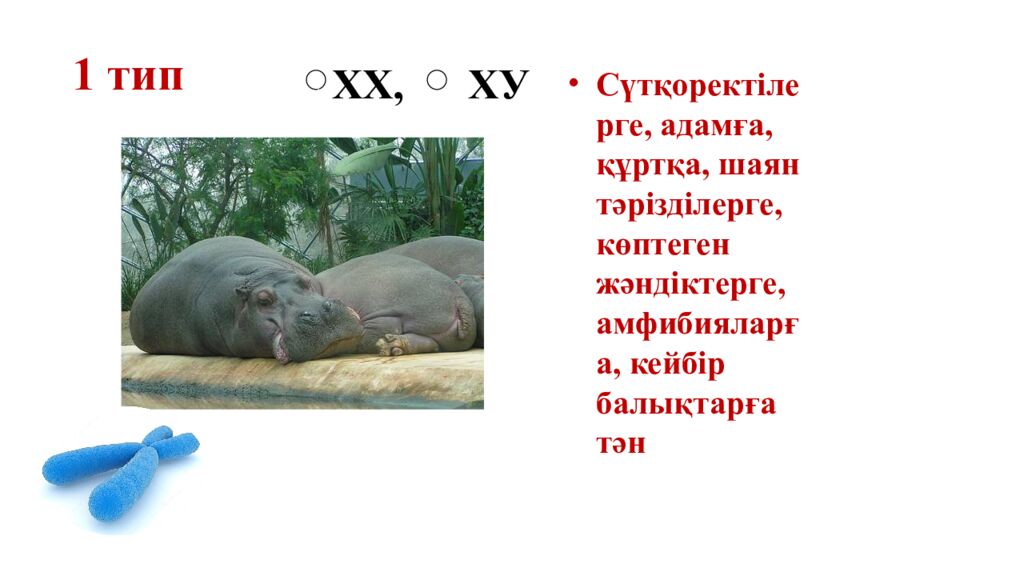 1 тип

○ХХ, ○ ХУ

• Сүтқоректілерге, адамға, құртқа, шаян тәрізділерге, көптеген жәндіктерге, амфибияларға, кейбір балықтарға тән